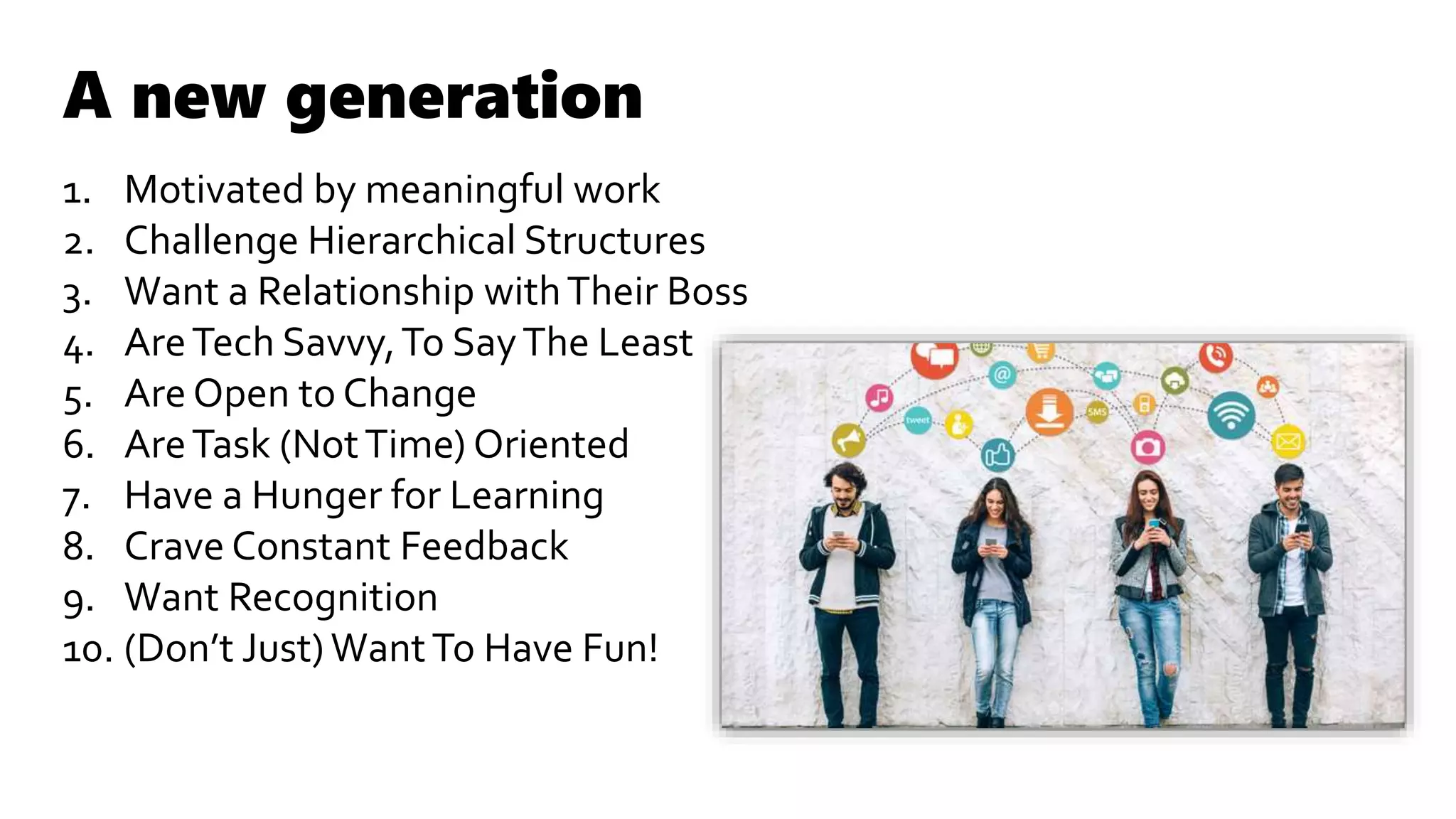 A new generation

1. Motivated by meaningful work
2. Challenge Hierarchical Structures
3. Want a Relationship with Their Boss
4. Are Tech Savvy, To Say The Least
5. Are Open to Change
6. Are Task (Not Time) Oriented
7. Have a Hunger for Learning
8. Crave Constant Feedback
9. Want Recognition
10. (Don't Just) Want To Have Fun!

tweet

SMS